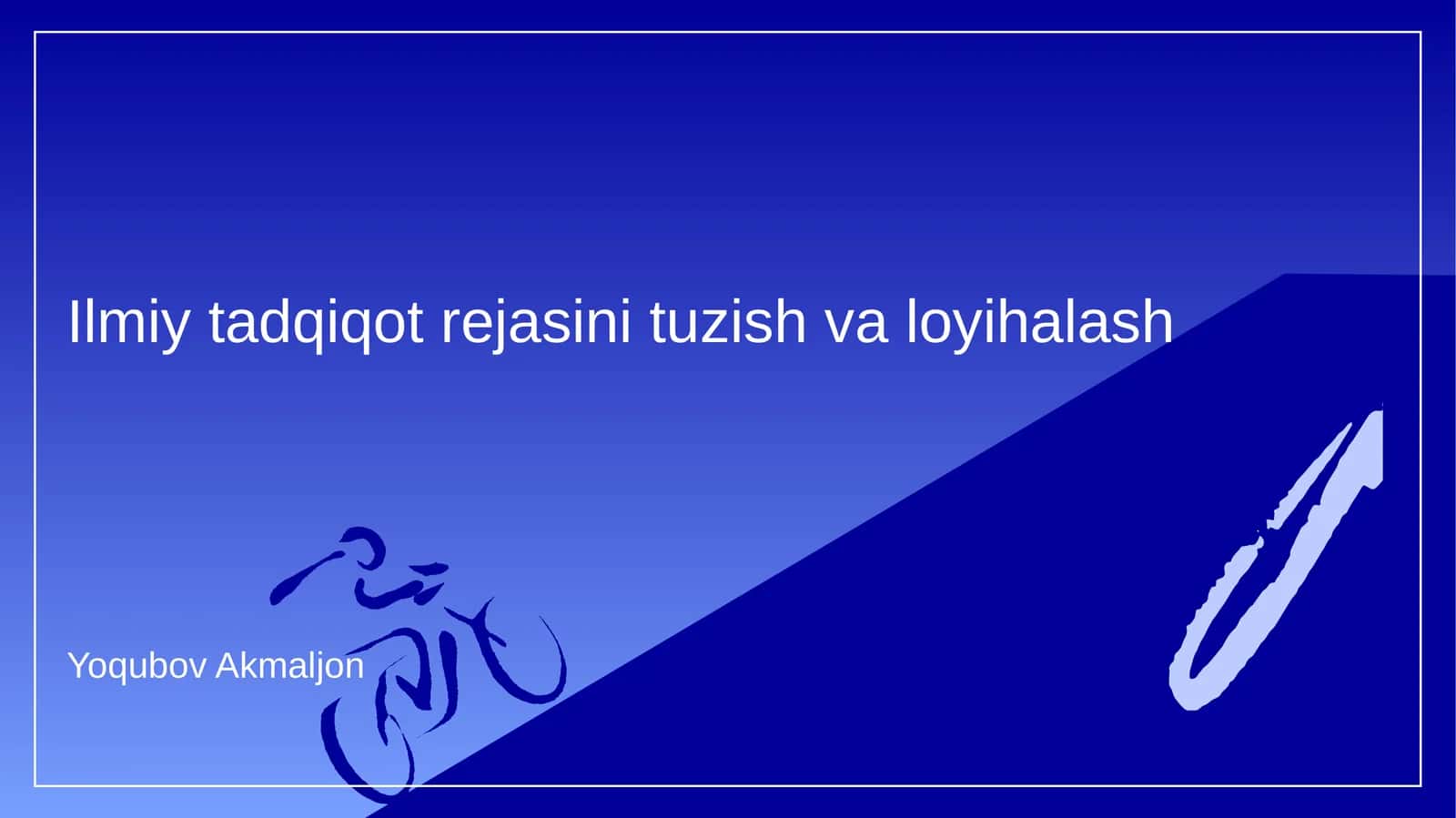 Ilmiy tadqiqot rejasini tuzish va loyihalash

Yoqubov Akmaljon